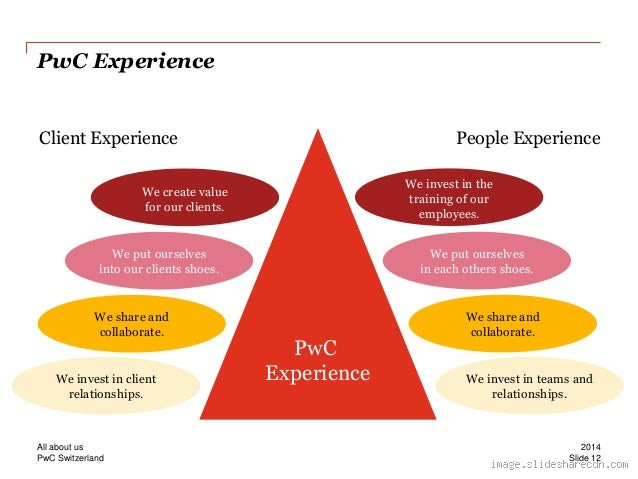 PwC Experience

Client Experience

We create value for our clients.

We put ourselves into our clients shoes.

We share and collaborate.

We invest in client relationships.

PwC Experience

People Experience

We invest in the training of our employees.

We put ourselves in each others shoes.

We share and collaborate.

We invest in teams and relationships.

All about us
PwC Switzerland

2014
Slide 12

image.slidesharecdn.com